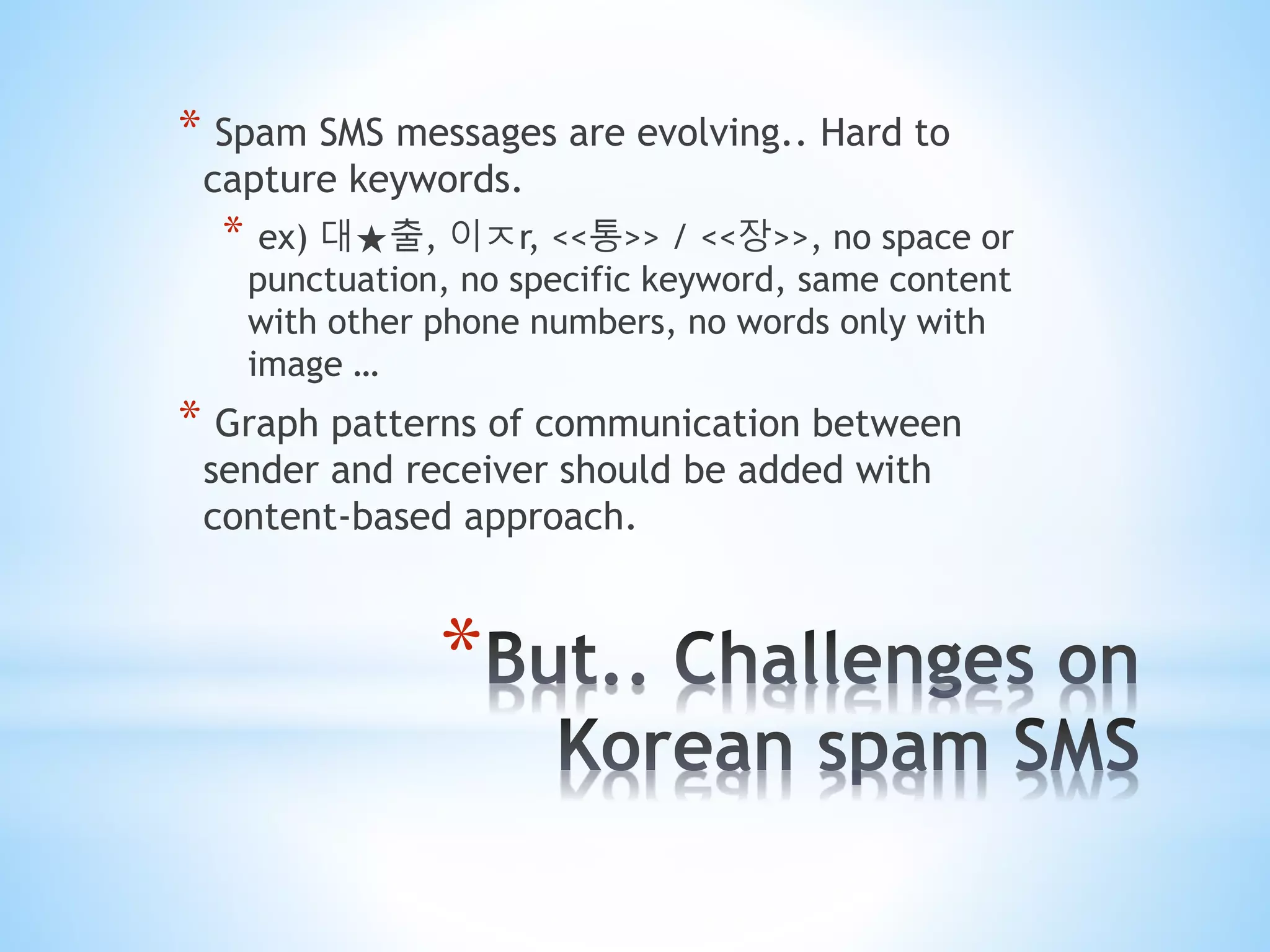 * Spam SMS messages are evolving.. Hard to capture keywords.

* ex) 대★출, 이ㅈr, <<통>> / <<장>>, no space or punctuation, no specific keyword, same content with other phone numbers, no words only with image …

* Graph patterns of communication between sender and receiver should be added with content-based approach.

*But.. Challenges on Korean spam SMS